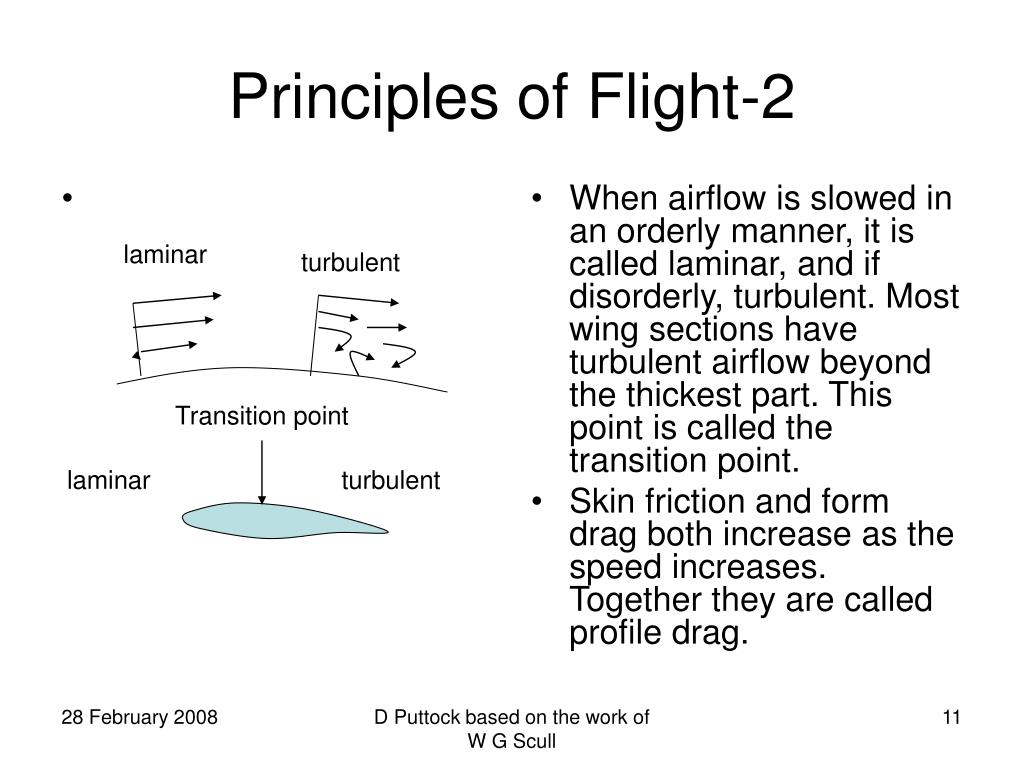 Principles of Flight-2

•

laminar

turbulent

Transition point

laminar

turbulent

• When airflow is slowed in an orderly manner, it is called laminar, and if disorderly, turbulent. Most wing sections have turbulent airflow beyond the thickest part. This point is called the transition point.
• Skin friction and form drag both increase as the speed increases. Together they are called profile drag.

28 February 2008

D Puttock based on the work of W G Scull

11